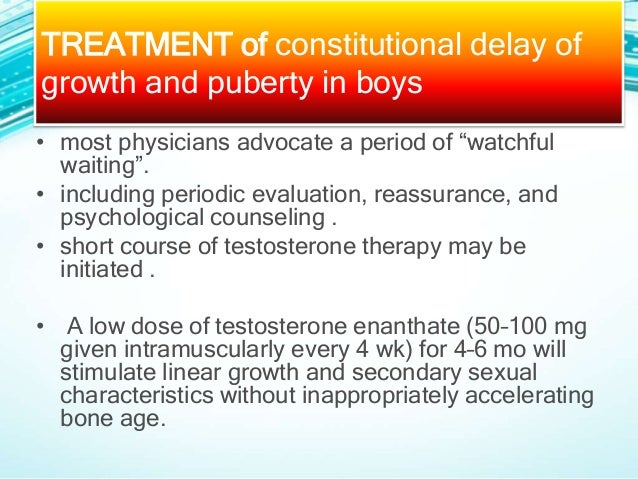 TREATMENT of constitutional delay of growth and puberty in boys

• most physicians advocate a period of “watchful waiting”.
• including periodic evaluation, reassurance, and psychological counseling .
• short course of testosterone therapy may be initiated .

• A low dose of testosterone enanthate (50-100 mg given intramuscularly every 4 wk) for 4-6 mo will stimulate linear growth and secondary sexual characteristics without inappropriately accelerating bone age.